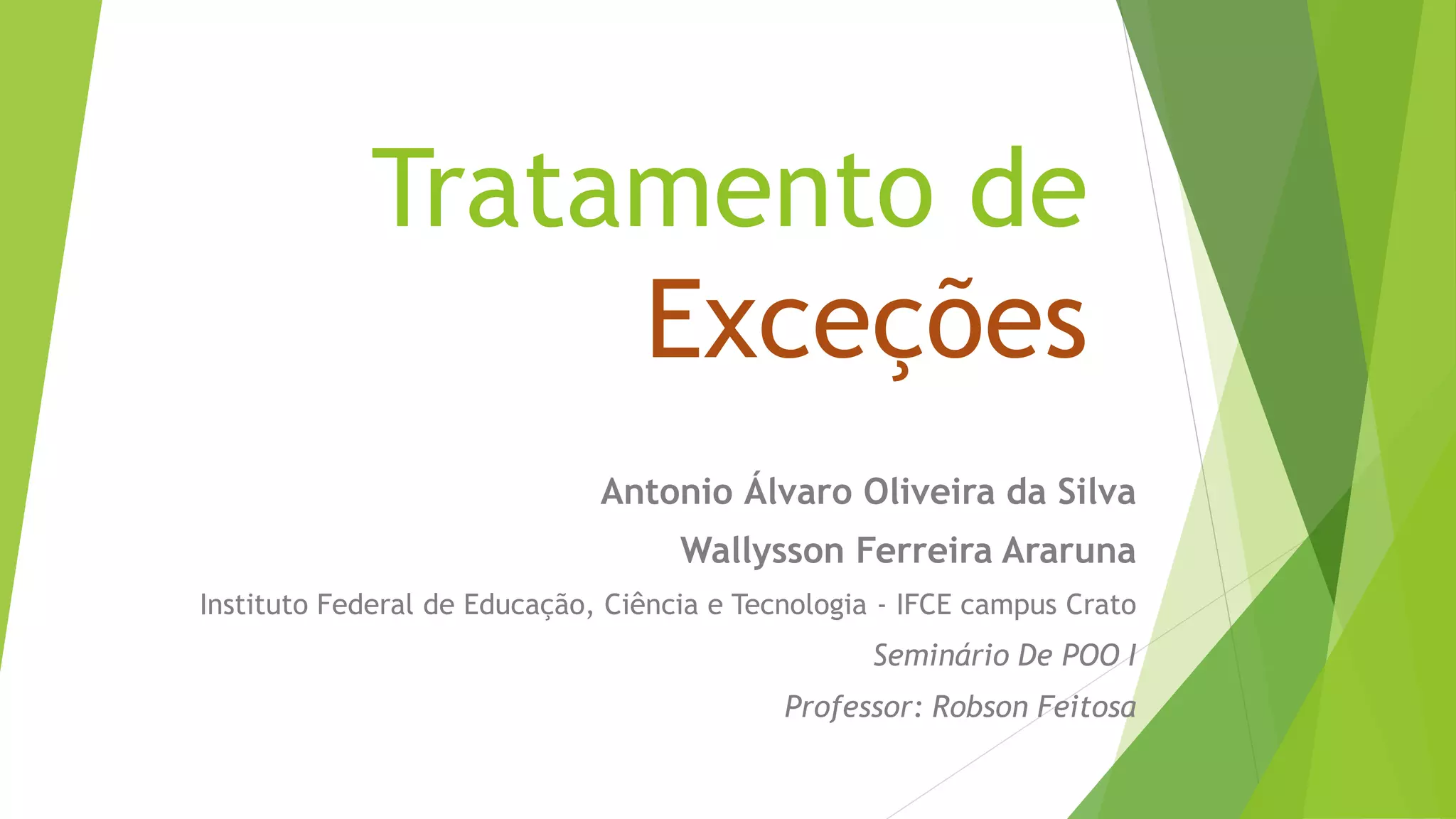 Tratamento de Exceções

Antonio Álvaro Oliveira da Silva

Wallysson Ferreira Araruna

Instituto Federal de Educação, Ciência e Tecnologia - IFCE campus Crato

Seminário De POO I

Professor: Robson Feitosa